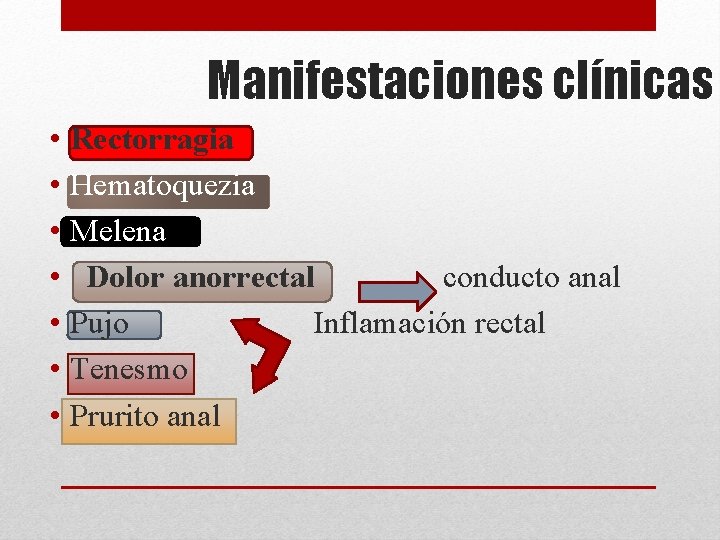 Manifestaciones clínicas

• Rectorragia
• Hematoquezia
• Melena
• Dolor anorrectal conducto anal
• Pujo Inflamación rectal
• Tenesmo
• Prurito anal